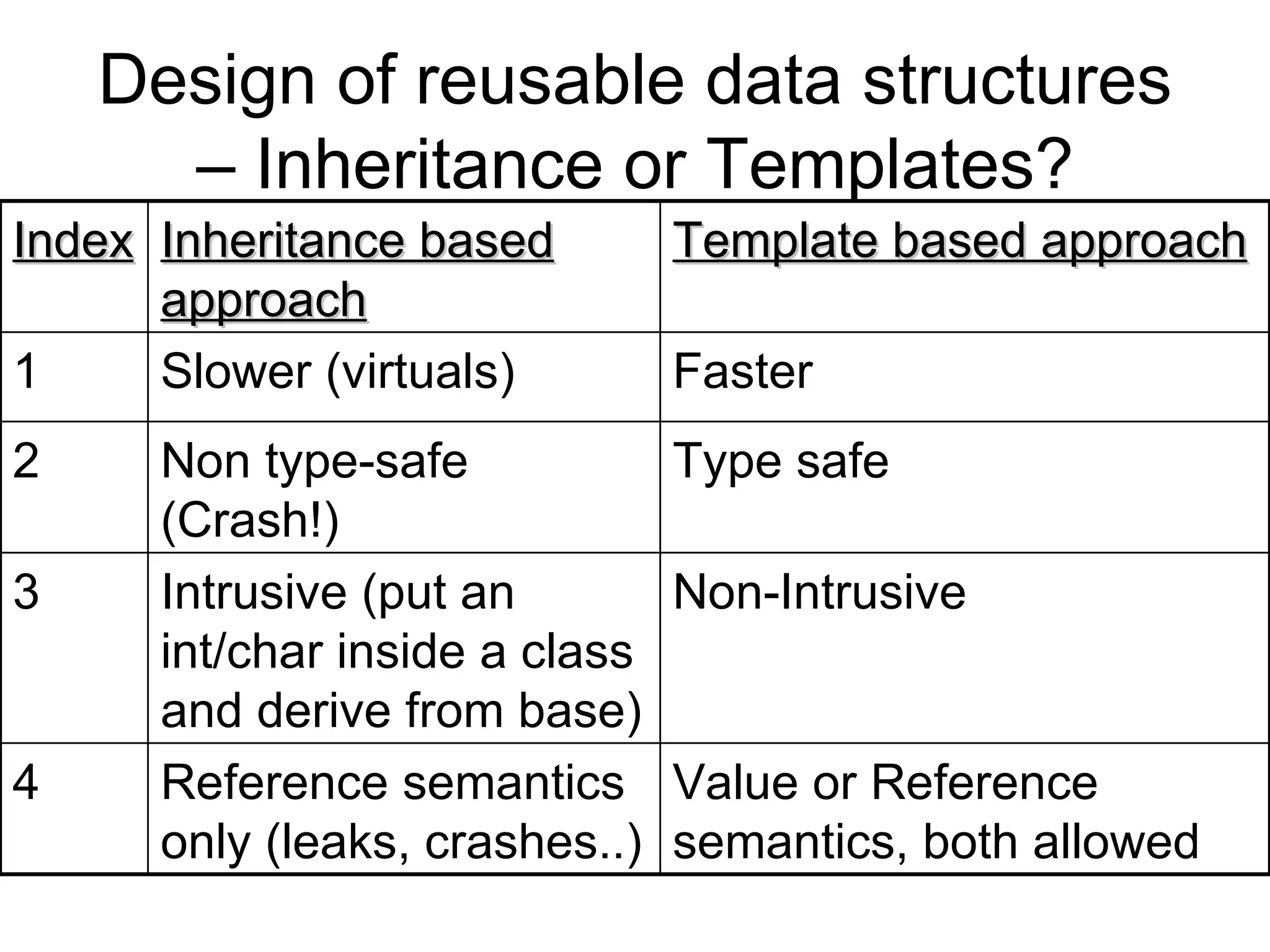 Design of reusable data structures – Inheritance or Templates?

| Index | Inheritance based approach | Template based approach |
|---|---|---|
| 1 | Slower (virtuals) | Faster |
| 2 | Non type-safe (Crash!) | Type safe |
| 3 | Intrusive (put an int/char inside a class and derive from base) | Non-Intrusive |
| 4 | Reference semantics only (leaks, crashes..) | Value or Reference semantics, both allowed |